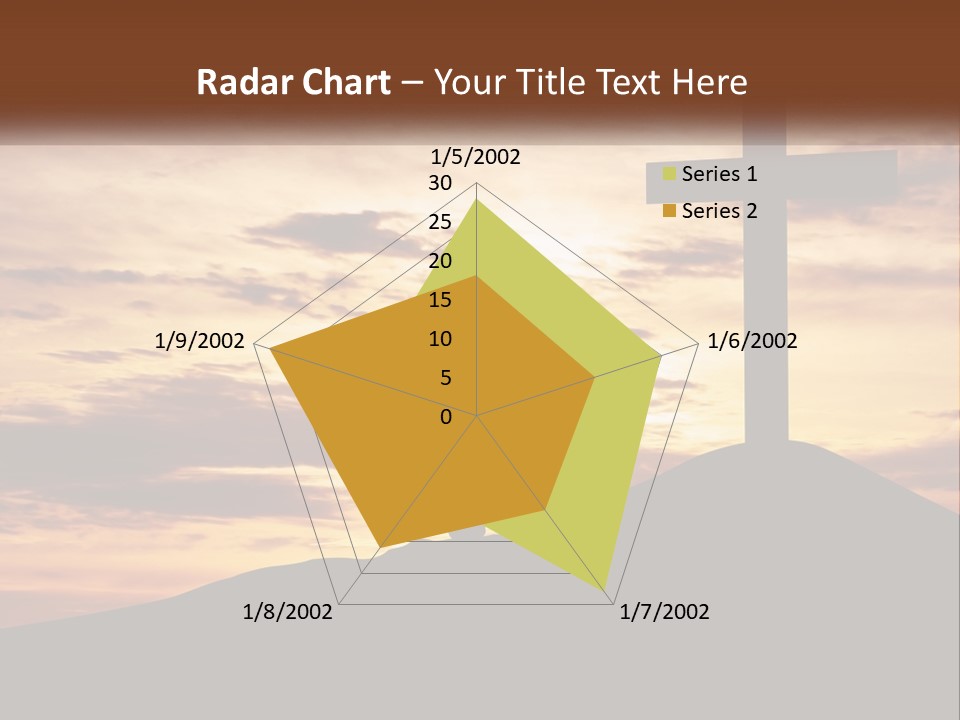 Radar Chart – Your Title Text Here

1/5/2002

30
25
20
15
10
5
0

1/6/2002

1/7/2002

1/8/2002

1/9/2002

Series 1
Series 2